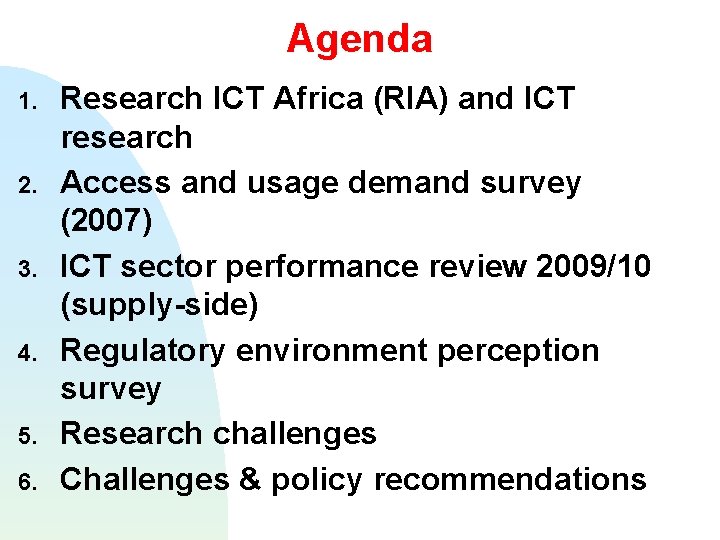 Agenda

1. Research ICT Africa (RIA) and ICT research
2. Access and usage demand survey (2007)
3. ICT sector performance review 2009/10 (supply-side)
4. Regulatory environment perception survey
5. Research challenges
6. Challenges & policy recommendations